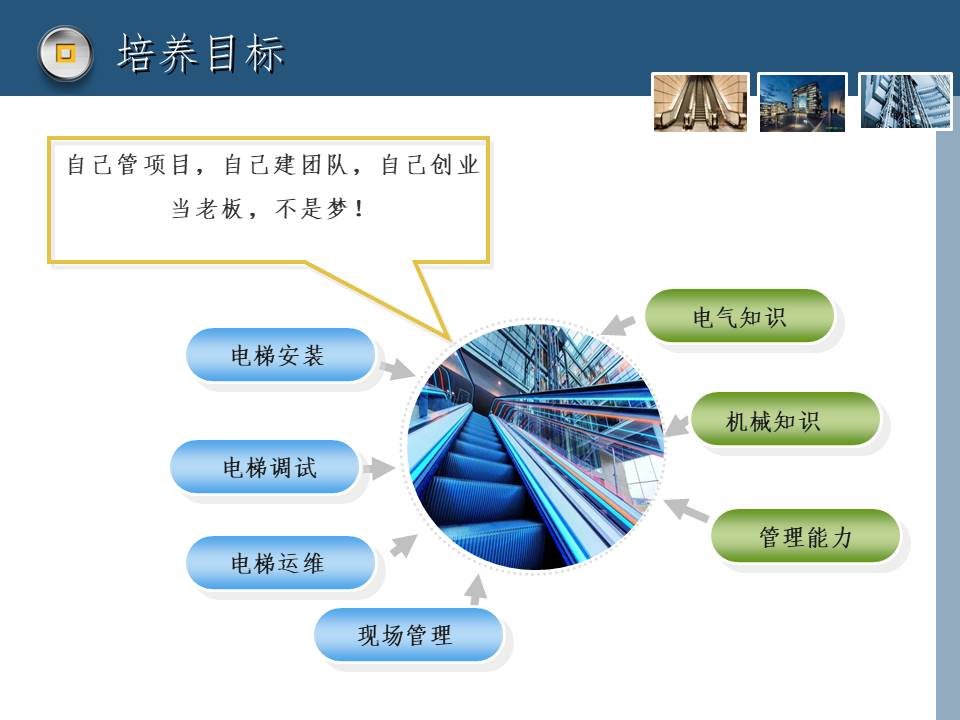 培养目标

自己管项目，自己建团队，自己创业当老板，不是梦！

电梯安装

电梯调试

电梯运维

现场管理

电气知识

机械知识

管理能力